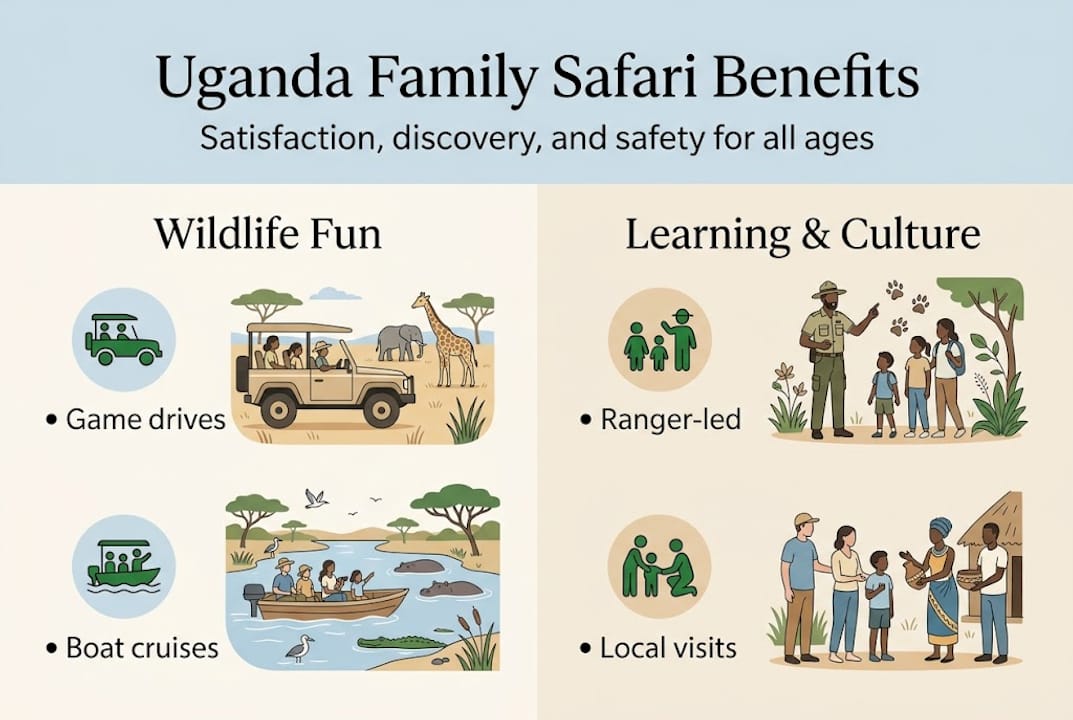 Uganda Family Safari Benefits

Satisfaction, discovery, and safety for all ages

Wildlife Fun

• Game drives

• Boat cruises

Learning & Culture

• Ranger-led

• Local visits